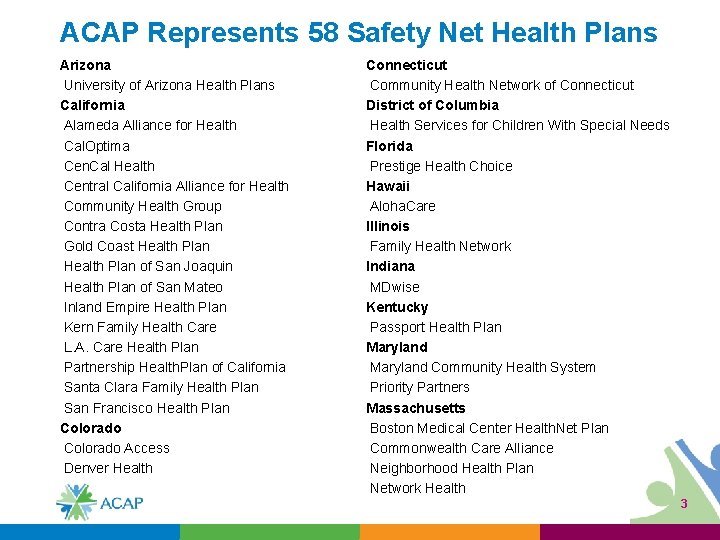 ACAP Represents 58 Safety Net Health Plans

Arizona
University of Arizona Health Plans
California
Alameda Alliance for Health
CalOptima
CenCal Health
Central California Alliance for Health
Community Health Group
Contra Costa Health Plan
Gold Coast Health Plan
Health Plan of San Joaquin
Health Plan of San Mateo
Inland Empire Health Plan
Kern Family Health Care
L.A. Care Health Plan
Partnership HealthPlan of California
Santa Clara Family Health Plan
San Francisco Health Plan
Colorado
Colorado Access
Denver Health

Connecticut
Community Health Network of Connecticut
District of Columbia
Health Services for Children With Special Needs
Florida
Prestige Health Choice
Hawaii
AlohaCare
Illinois
Family Health Network
Indiana
MDwise
Kentucky
Passport Health Plan
Maryland
Maryland Community Health System
Priority Partners
Massachusetts
Boston Medical Center HealthNet Plan
Commonwealth Care Alliance
Neighborhood Health Plan
Network Health

ACAP

3